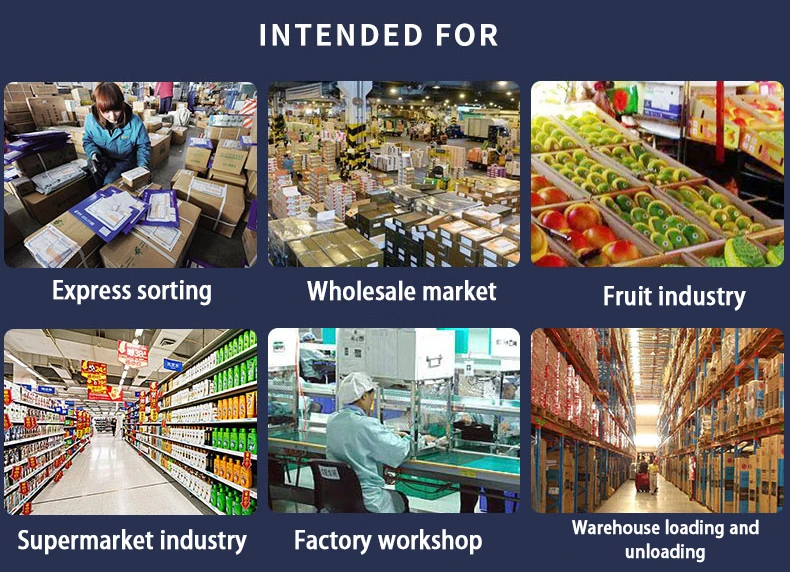 INTENDED FOR

Express sorting

Wholesale market

Fruit industry

Supermarket industry

Factory workshop

Warehouse loading and unloading